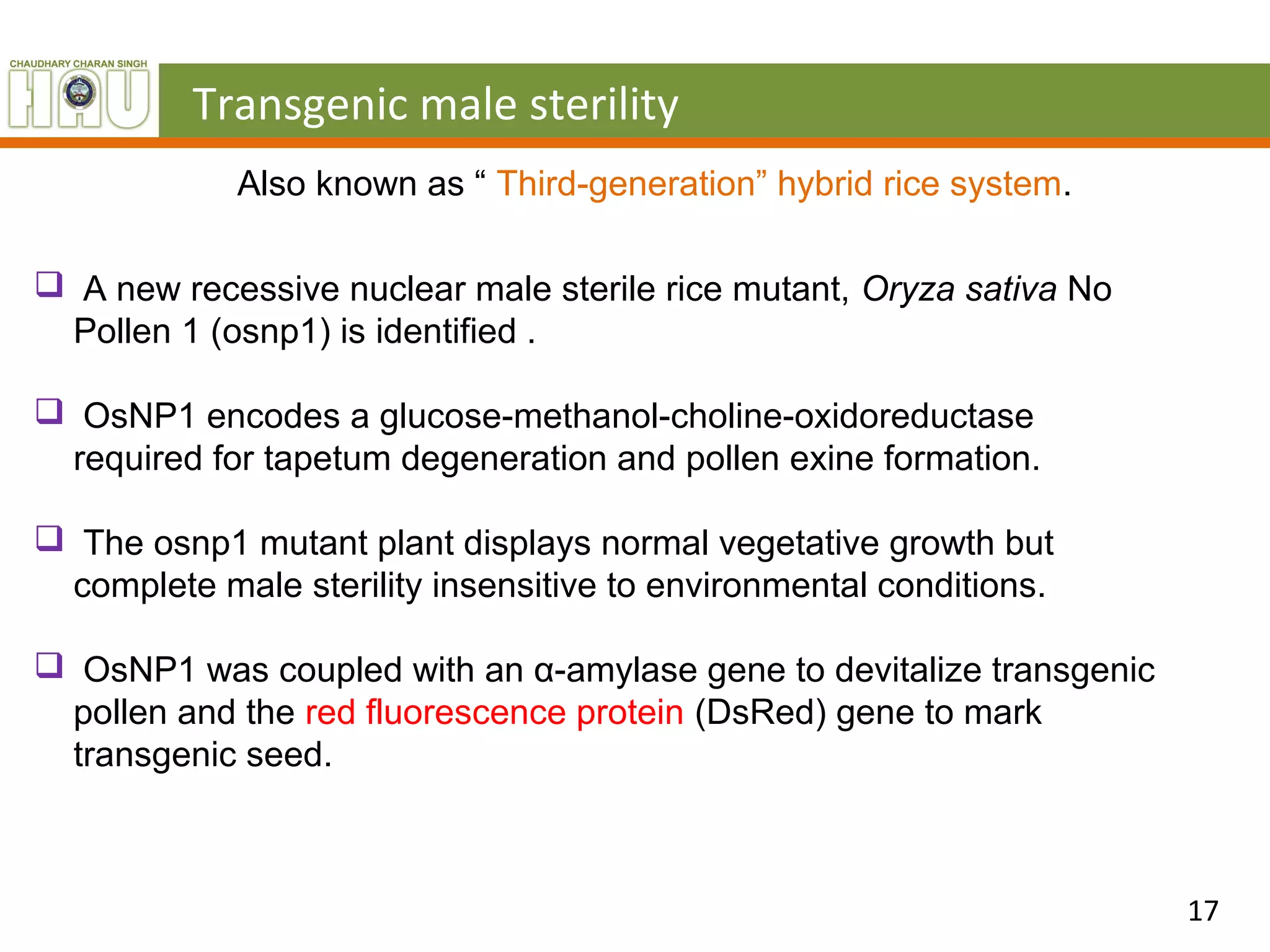 CHAUDHARY CHARAN SINGH
HAU

Transgenic male sterility

Also known as “ Third-generation” hybrid rice system.

❑ A new recessive nuclear male sterile rice mutant, Oryza sativa No Pollen 1 (osnp1) is identified .

❑ OsNP1 encodes a glucose-methanol-choline-oxidoreductase required for tapetum degeneration and pollen exine formation.

❑ The osnp1 mutant plant displays normal vegetative growth but complete male sterility insensitive to environmental conditions.

❑ OsNP1 was coupled with an α-amylase gene to devitalize transgenic pollen and the red fluorescence protein (DsRed) gene to mark transgenic seed.

17